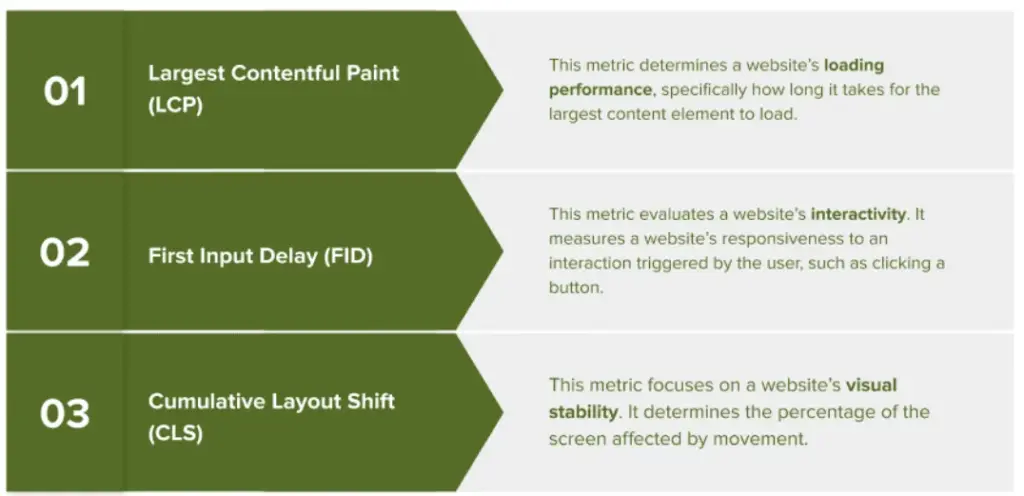 01

Largest Contentful Paint (LCP)

This metric determines a website's loading performance, specifically how long it takes for the largest content element to load.

02

First Input Delay (FID)

This metric evaluates a website's interactivity. It measures a website's responsiveness to an interaction triggered by the user, such as clicking a button.

03

Cumulative Layout Shift (CLS)

This metric focuses on a website's visual stability. It determines the percentage of the screen affected by movement.